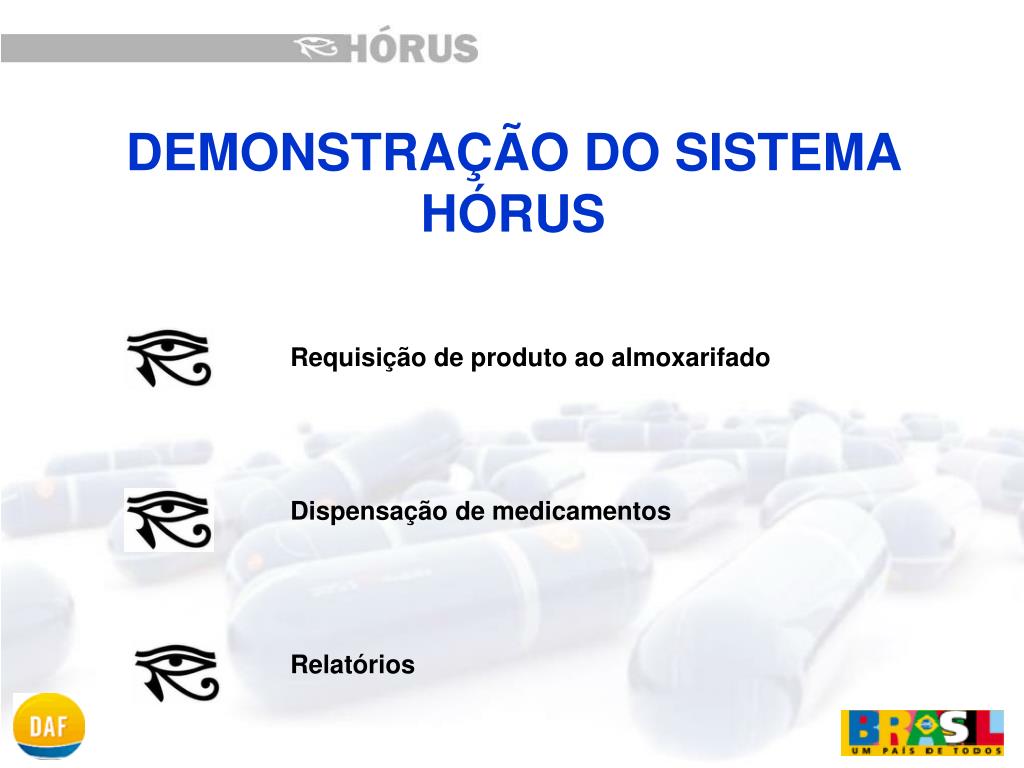 HÓRUS

DEMONSTRAÇÃO DO SISTEMA HÓRUS

Requisição de produto ao almoxarifado

Dispensação de medicamentos

Relatórios

DAF

BRASIL
UM PAÍS DE TODOS